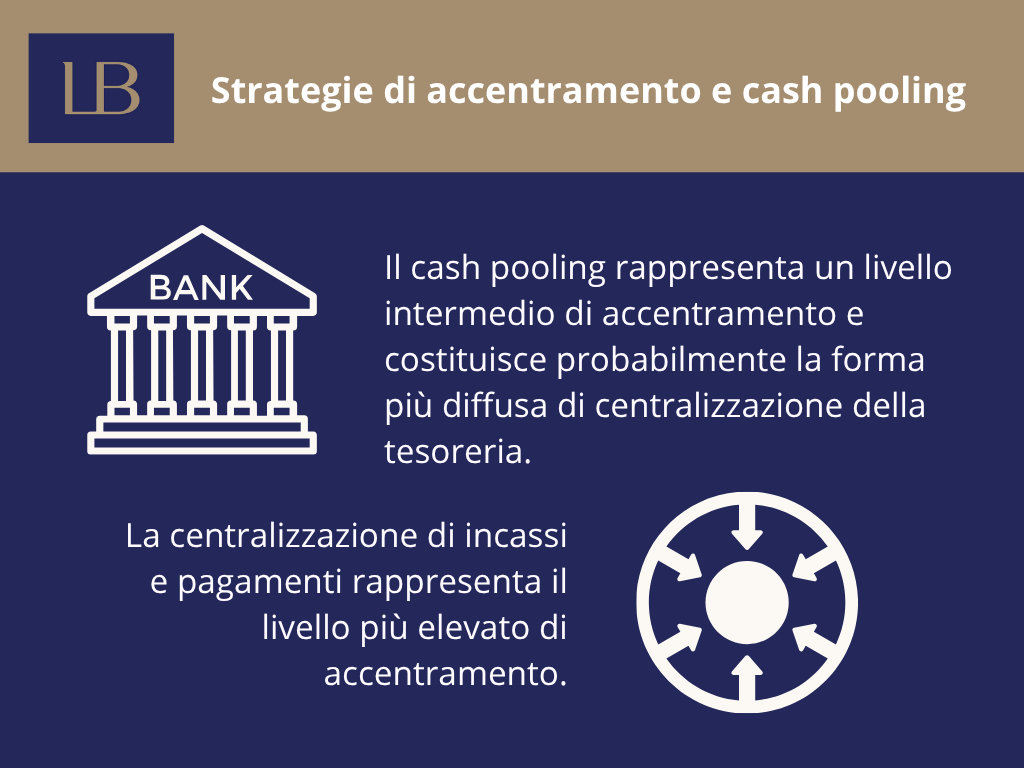 LB

Strategie di accentramento e cash pooling

BANK

Il cash pooling rappresenta un livello intermedio di accentramento e costituisce probabilmente la forma più diffusa di centralizzazione della tesoreria.

La centralizzazione di incassi e pagamenti rappresenta il livello più elevato di accentramento.